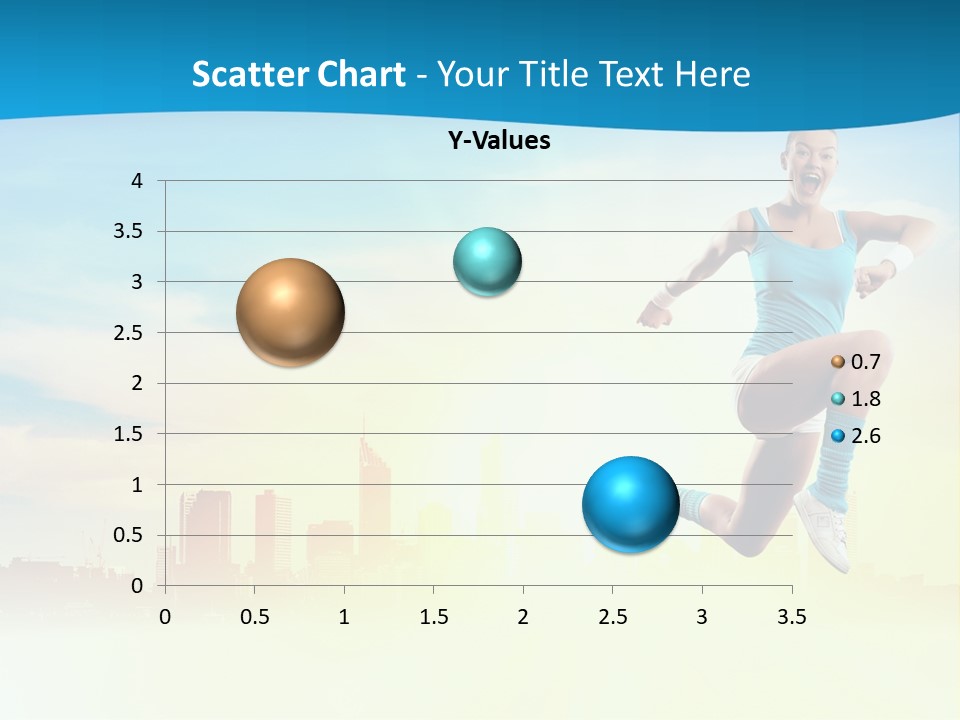 Scatter Chart - Your Title Text Here

Y-Values

4
3.5
3
2.5
2
1.5
1
0.5
0

0 0.5 1 1.5 2 2.5 3 3.5

0.7
1.8
2.6